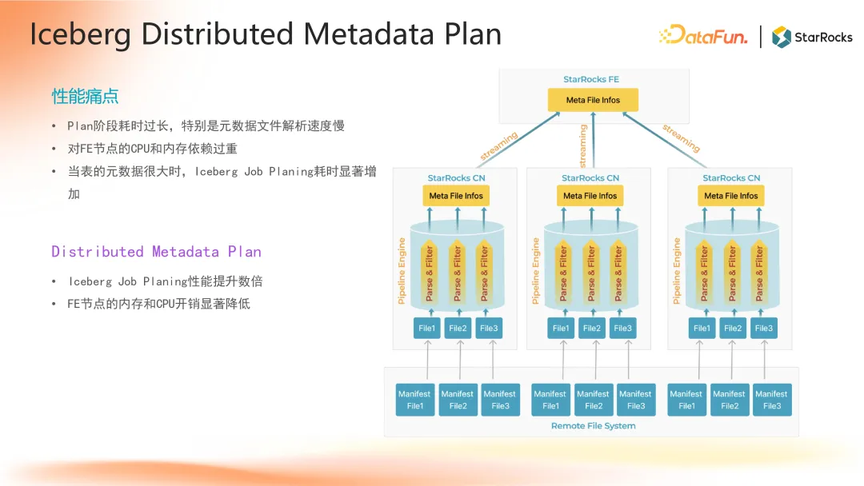 Iceberg Distributed Metadata Plan

DataFun. | StarRocks

性能痛点

• Plan阶段耗时过长，特别是元数据文件解析速度慢
• 对FE节点的CPU和内存依赖过重
• 当表的元数据很大时，Iceberg Job Planing耗时显著增加

Distributed Metadata Plan

• Iceberg Job Planing性能提升数倍
• FE节点的内存和CPU开销显著降低

StarRocks FE
Meta File Infos

streaming
streaming
streaming

StarRocks CN
Meta File Infos
Pipeline Engine
Parse & Filter
Parse & Filter
Parse & Filter
File1 File2 File3

StarRocks CN
Meta File Infos
Pipeline Engine
Parse & Filter
Parse & Filter
Parse & Filter
File1 File2 File3

StarRocks CN
Meta File Infos
Pipeline Engine
Parse & Filter
Parse & Filter
Parse & Filter
File1 File2 File3

Manifest File1
Manifest File2
Manifest File3
Manifest File1
Manifest File2
Manifest File3
Manifest File1
Manifest File2
Manifest File3

Remote File System